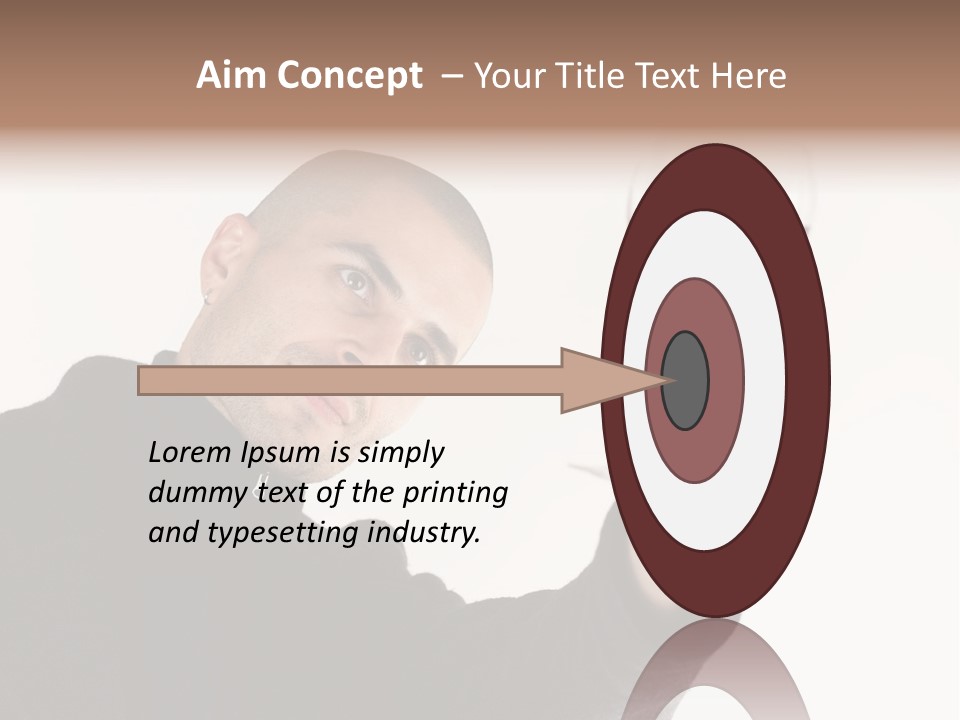 Aim Concept – Your Title Text Here

Lorem Ipsum is simply dummy text of the printing and typesetting industry.